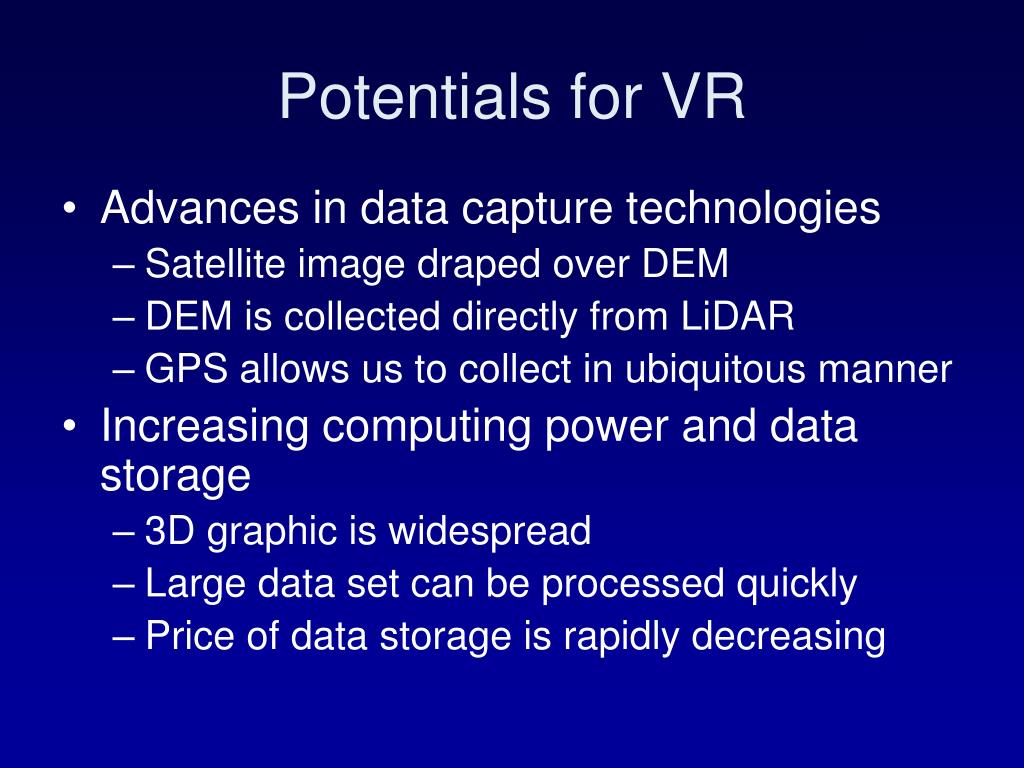 Potentials for VR

• Advances in data capture technologies
– Satellite image draped over DEM
– DEM is collected directly from LiDAR
– GPS allows us to collect in ubiquitous manner
• Increasing computing power and data storage
– 3D graphic is widespread
– Large data set can be processed quickly
– Price of data storage is rapidly decreasing